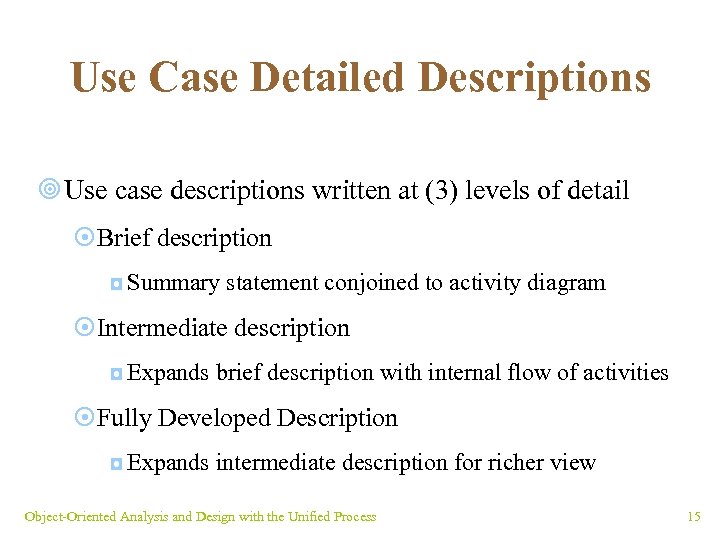 Use Case Detailed Descriptions

Use case descriptions written at (3) levels of detail

Brief description

Summary statement conjoined to activity diagram

Intermediate description

Expands brief description with internal flow of activities

Fully Developed Description

Expands intermediate description for richer view

Object-Oriented Analysis and Design with the Unified Process

15